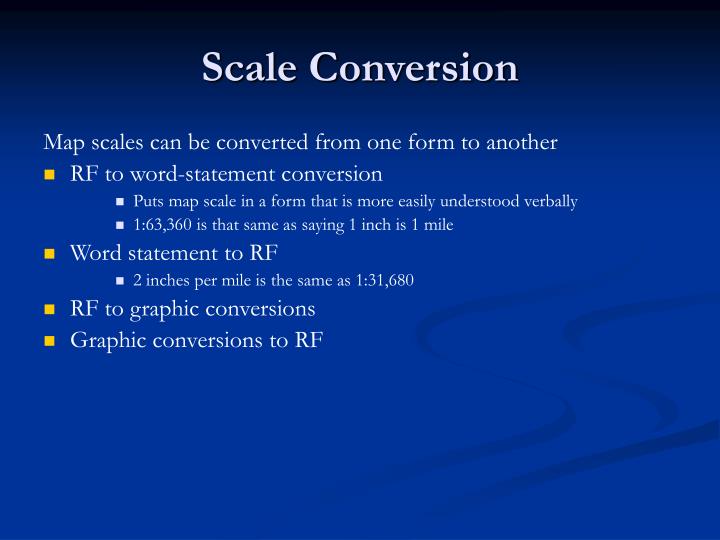 Scale Conversion

Map scales can be converted from one form to another

- RF to word-statement conversion
  - Puts map scale in a form that is more easily understood verbally
  - 1:63,360 is that same as saying 1 inch is 1 mile
- Word statement to RF
  - 2 inches per mile is the same as 1:31,680
- RF to graphic conversions
- Graphic conversions to RF